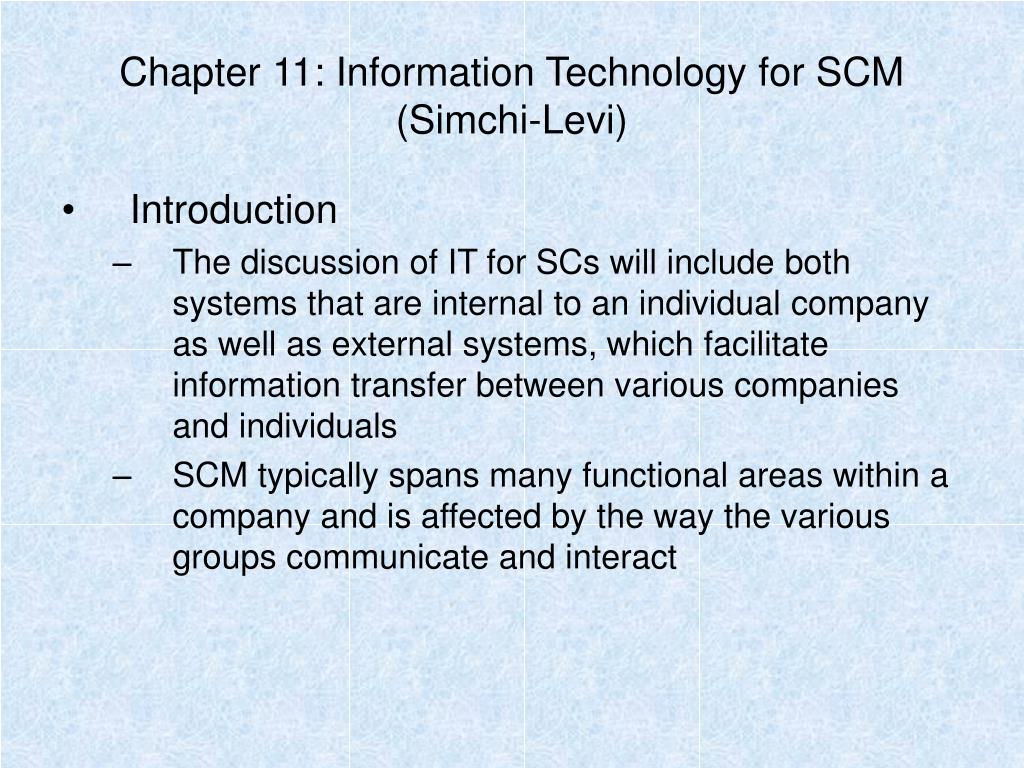 Chapter 11: Information Technology for SCM (Simchi-Levi)

• Introduction
– The discussion of IT for SCs will include both systems that are internal to an individual company as well as external systems, which facilitate information transfer between various companies and individuals
– SCM typically spans many functional areas within a company and is affected by the way the various groups communicate and interact